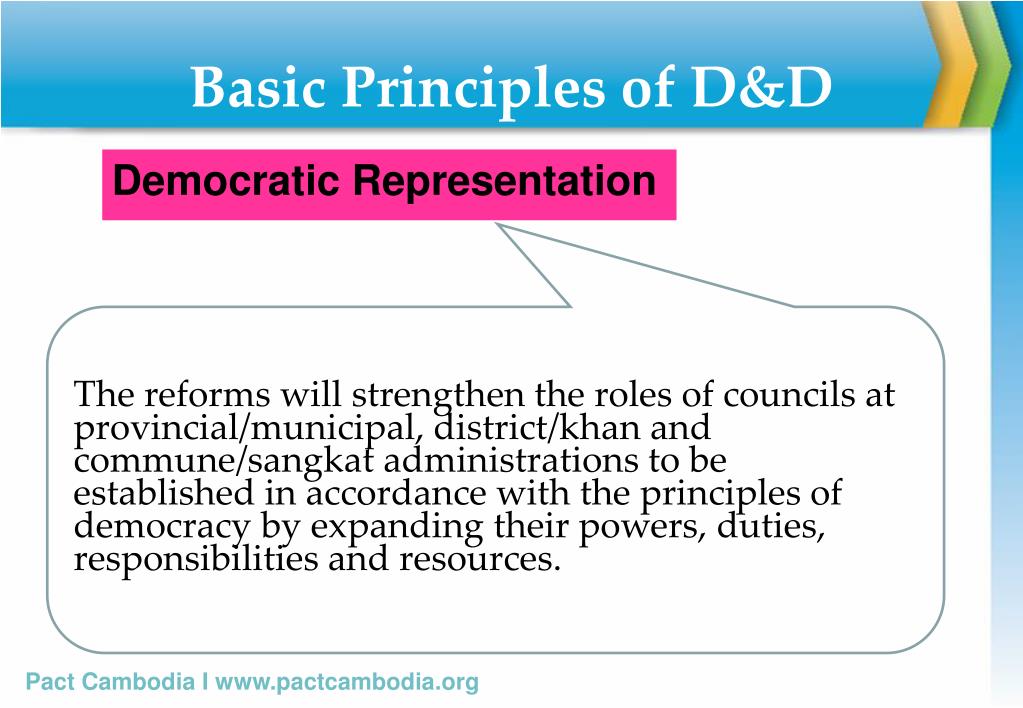 Basic Principles of D&D

Democratic Representation

The reforms will strengthen the roles of councils at provincial/municipal, district/khan and commune/sangkat administrations to be established in accordance with the principles of democracy by expanding their powers, duties, responsibilities and resources.

Pact Cambodia I www.pactcambodia.org